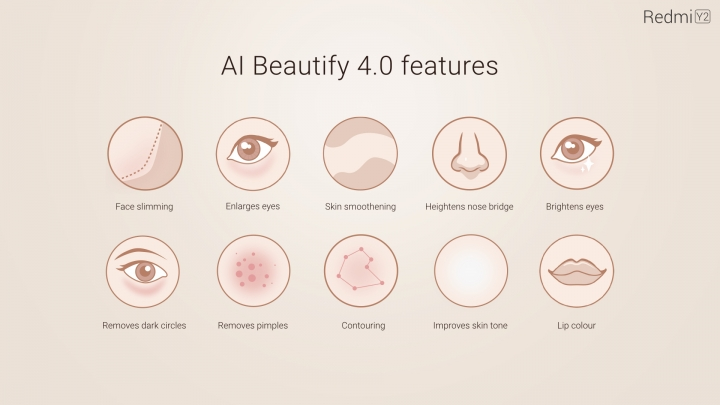 Redmi Y2

AI Beautify 4.0 features

Face slimming

Enlarges eyes

Skin smoothening

Heightens nose bridge

Brightens eyes

Removes dark circles

Removes pimples

Contouring

Improves skin tone

Lip colour